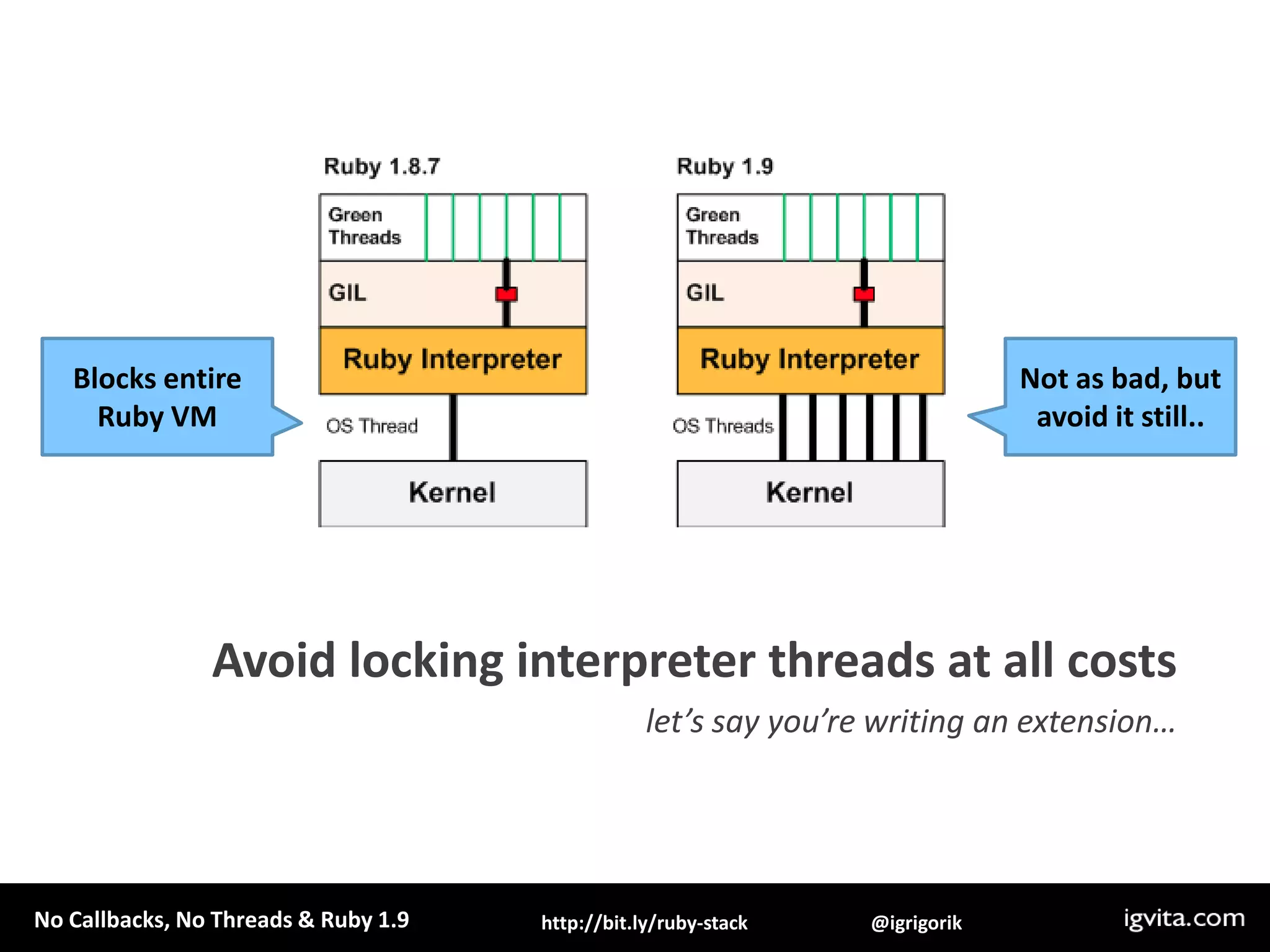 Blocks entire Ruby VM

Ruby 1.8.7

Green Threads

GIL

Ruby Interpreter

OS Thread

Kernel

Ruby 1.9

Green Threads

GIL

Ruby Interpreter

OS Threads

Kernel

Not as bad, but avoid it still..

Avoid locking interpreter threads at all costs

let's say you're writing an extension…

No Callbacks, No Threads & Ruby 1.9 http://bit.ly/ruby-stack @igrigorik igvita.com